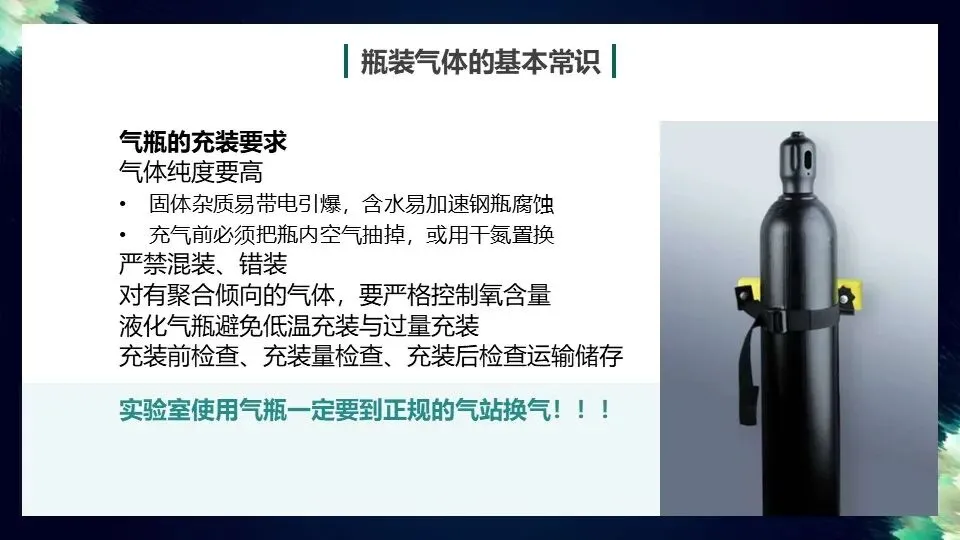 瓶装气体的基本常识

气瓶的充装要求
气体纯度要高
• 固体杂质易带电引爆，含水易加速钢瓶腐蚀
• 充气前必须把瓶内空气抽掉，或用干氮置换
严禁混装、错装
对有聚合倾向的气体，要严格控制氧含量
液化气瓶避免低温充装与过量充装
充装前检查、充装量检查、充装后检查运输储存

实验室使用气瓶一定要到正规的气站换气！！！